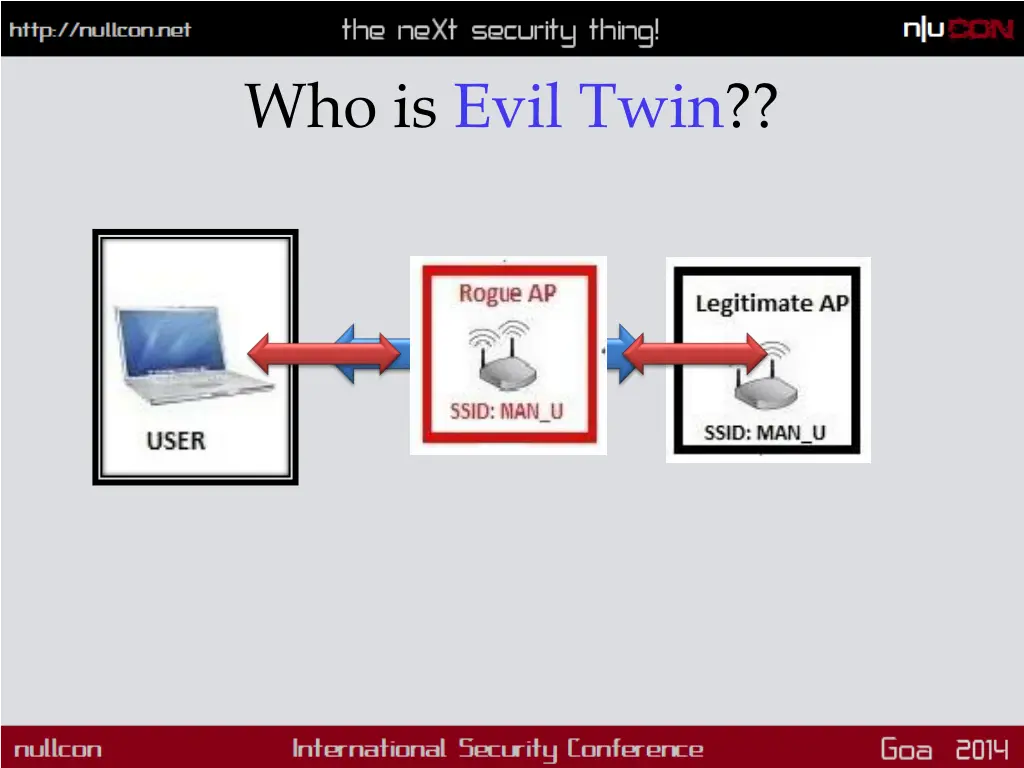 http://nullcon.net the neXt security thing! n|u CON

Who is Evil Twin??

USER

Rogue AP

SSID: MAN_U

Legitimate AP

SSID: MAN_U

nullcon International Security Conference Goa 2014